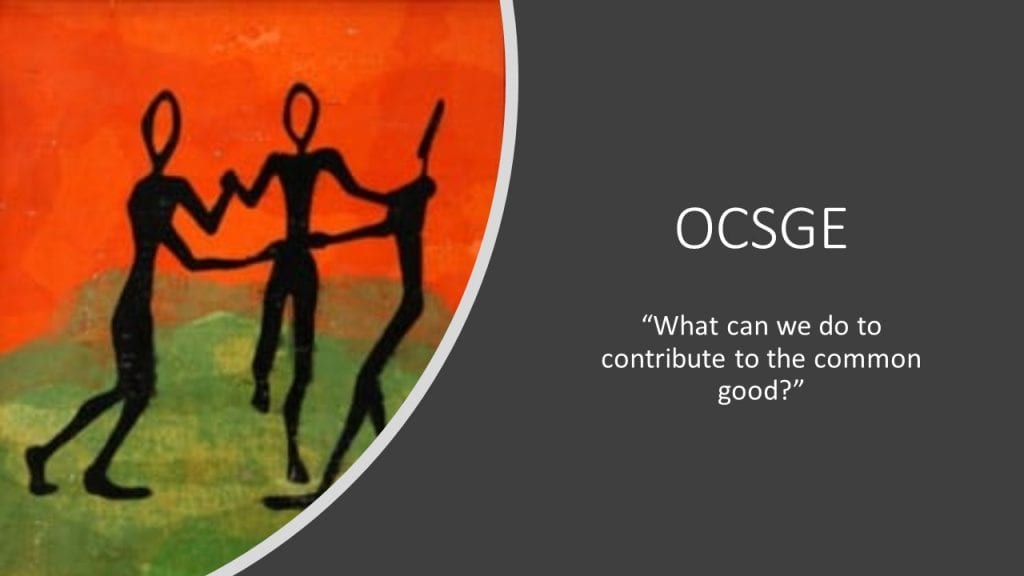 OCSGE

“What can we do to contribute to the common good?”